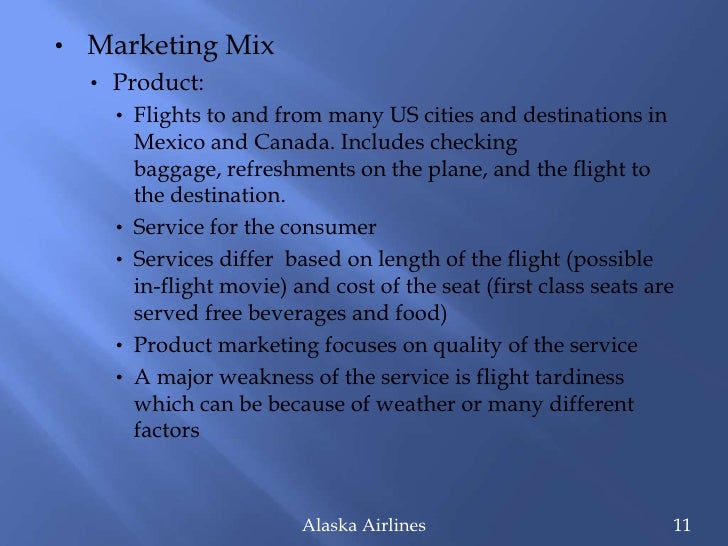 • Marketing Mix

• Product:

• Flights to and from many US cities and destinations in Mexico and Canada. Includes checking baggage, refreshments on the plane, and the flight to the destination.

• Service for the consumer

• Services differ based on length of the flight (possible in-flight movie) and cost of the seat (first class seats are served free beverages and food)

• Product marketing focuses on quality of the service

• A major weakness of the service is flight tardiness which can be because of weather or many different factors

Alaska Airlines

11